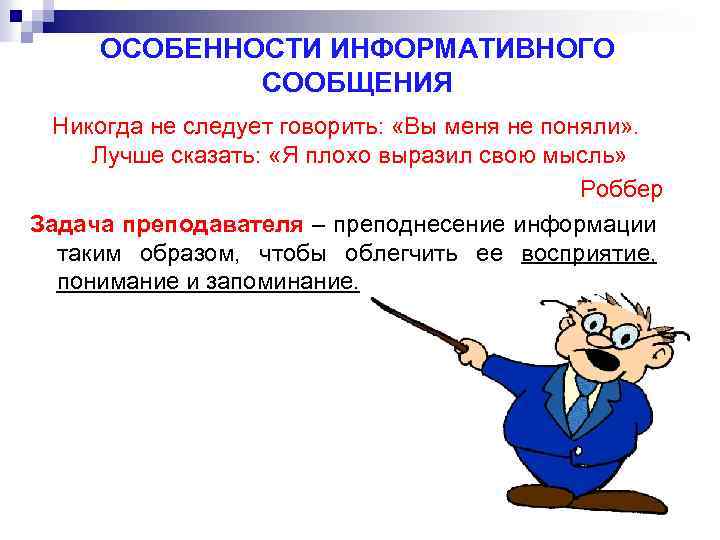 ОСОБЕННОСТИ ИНФОРМАТИВНОГО СООБЩЕНИЯ

Никогда не следует говорить: «Вы меня не поняли». Лучше сказать: «Я плохо выразил свою мысль»

Роббер

Задача преподавателя – преподнесение информации таким образом, чтобы облегчить ее восприятие, понимание и запоминание.